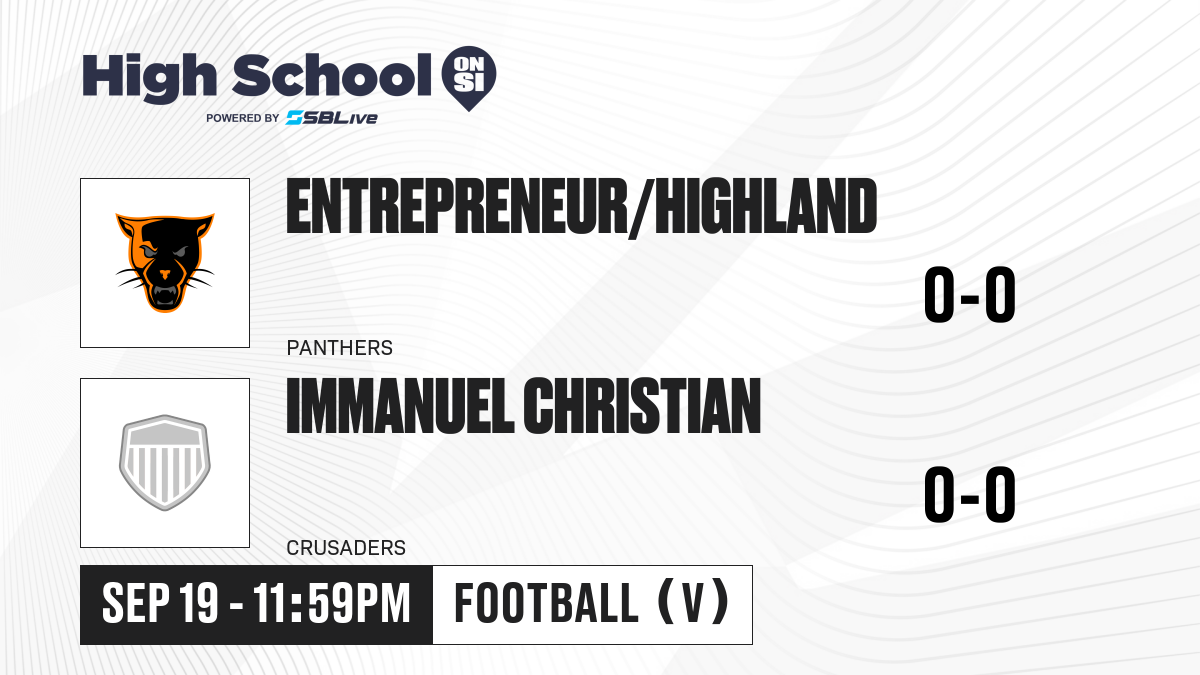 High School ON SI
POWERED BY SBLive

ENTREPRENEUR/HIGHLAND
0-0
PANTHERS

IMMANUEL CHRISTIAN
0-0
CRUSADERS

SEP 19 - 11:59PM
FOOTBALL (V)